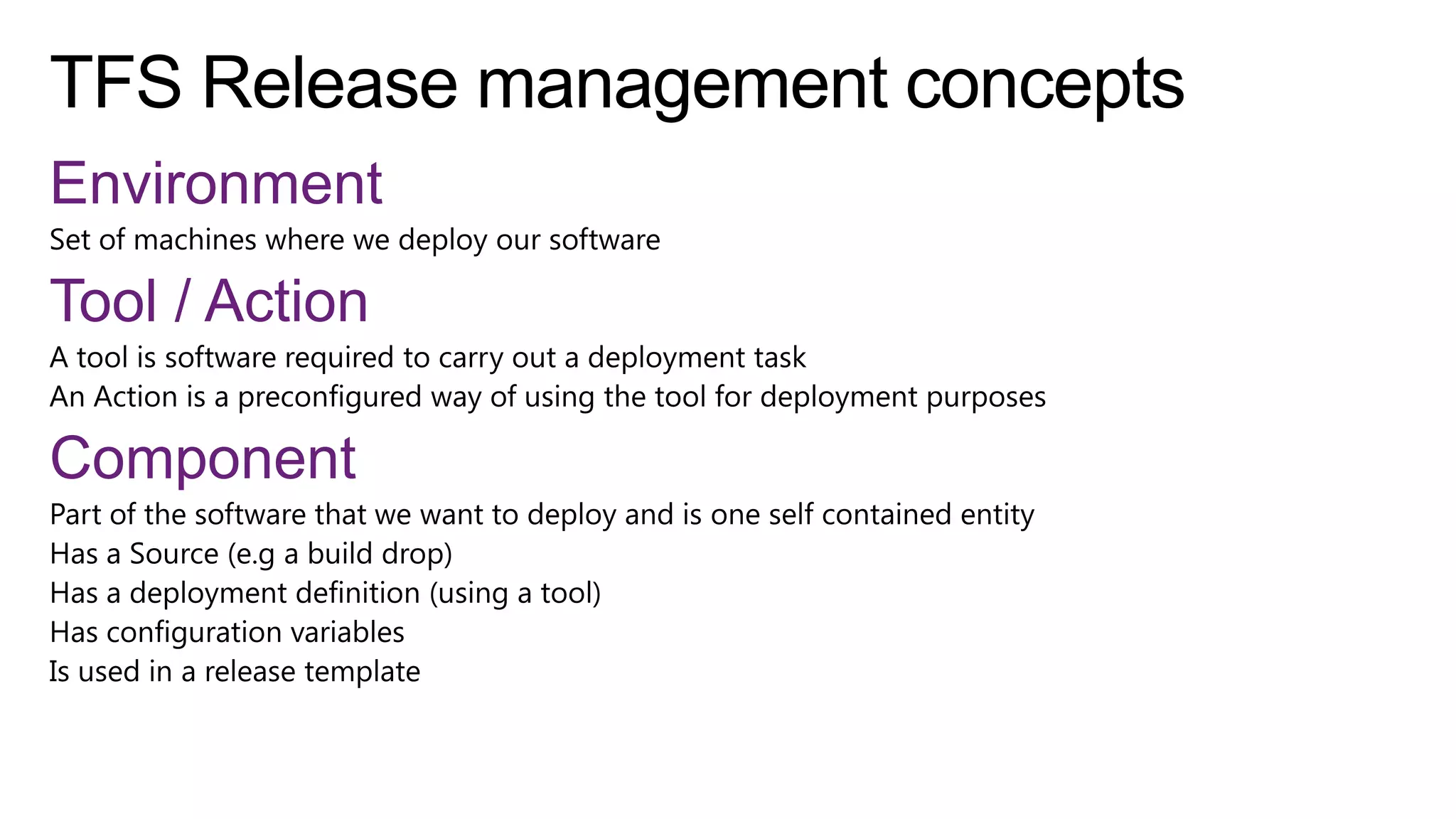 TFS Release management concepts

Environment

Set of machines where we deploy our software

Tool / Action

A tool is software required to carry out a deployment task
An Action is a preconfigured way of using the tool for deployment purposes

Component

Part of the software that we want to deploy and is one self contained entity
Has a Source (e.g a build drop)
Has a deployment definition (using a tool)
Has configuration variables
Is used in a release template